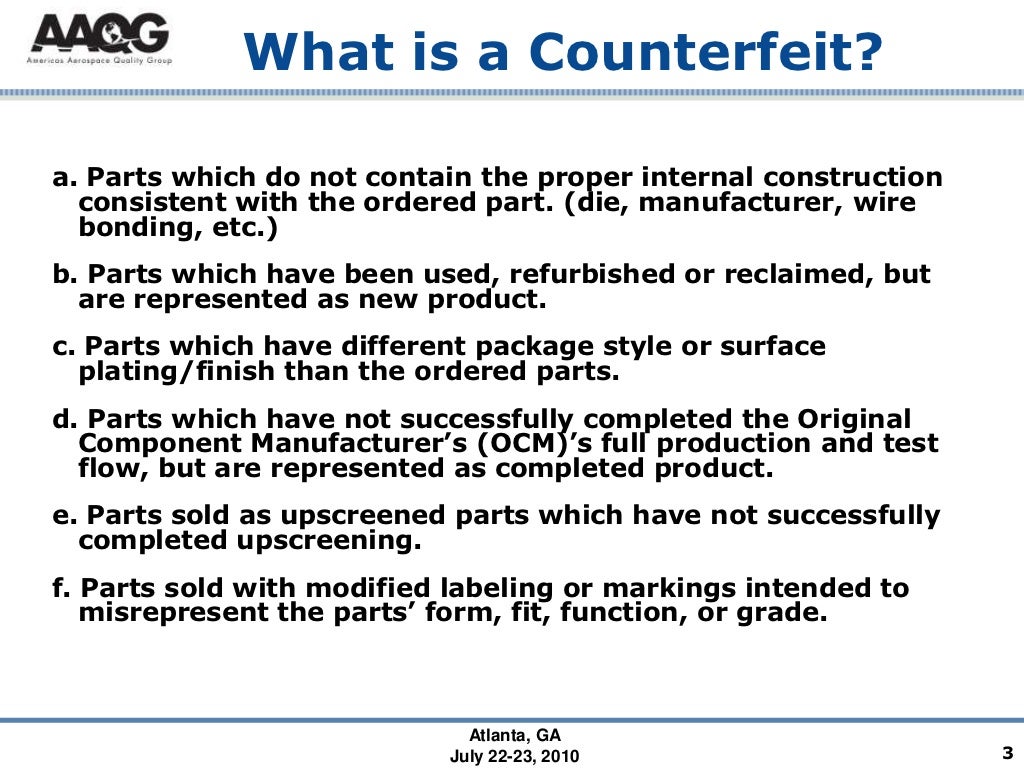 AAQG
Americas Aerospace Quality Group

What is a Counterfeit?

a. Parts which do not contain the proper internal construction consistent with the ordered part. (die, manufacturer, wire bonding, etc.)

b. Parts which have been used, refurbished or reclaimed, but are represented as new product.

c. Parts which have different package style or surface plating/finish than the ordered parts.

d. Parts which have not successfully completed the Original Component Manufacturer's (OCM)'s full production and test flow, but are represented as completed product.

e. Parts sold as upscreened parts which have not successfully completed upscreening.

f. Parts sold with modified labeling or markings intended to misrepresent the parts' form, fit, function, or grade.

Atlanta, GA
July 22-23, 2010

3